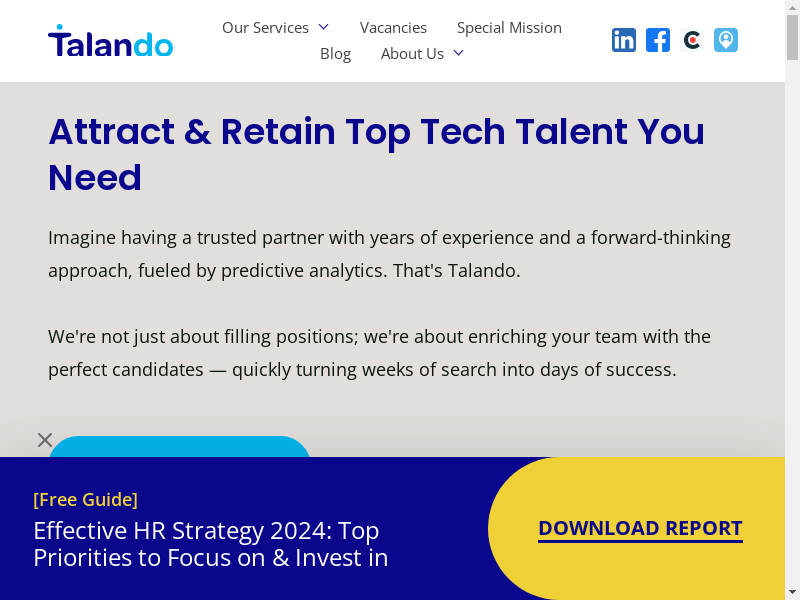 Talando

Our Services Vacancies Special Mission Blog About Us

Attract & Retain Top Tech Talent You Need

Imagine having a trusted partner with years of experience and a forward-thinking approach, fueled by predictive analytics. That's Talando.

We're not just about filling positions; we're about enriching your team with the perfect candidates — quickly turning weeks of search into days of success.

[Free Guide]

Effective HR Strategy 2024: Top Priorities to Focus on & Invest in

DOWNLOAD REPORT